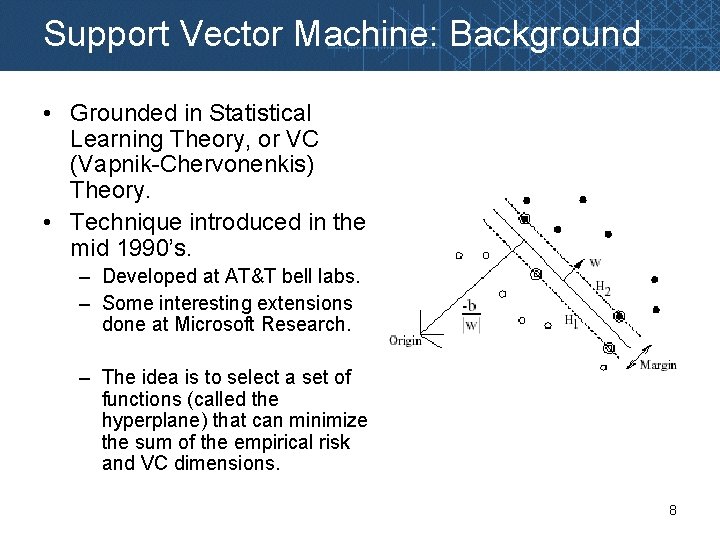 Support Vector Machine: Background

• Grounded in Statistical Learning Theory, or VC (Vapnik-Chervonenkis) Theory.

• Technique introduced in the mid 1990's.
  – Developed at AT&T bell labs.
  – Some interesting extensions done at Microsoft Research.

  – The idea is to select a set of functions (called the hyperplane) that can minimize the sum of the empirical risk and VC dimensions.

w
$H_2$
$H_1$
$\frac{-b}{|w|}$
Origin
Margin

8